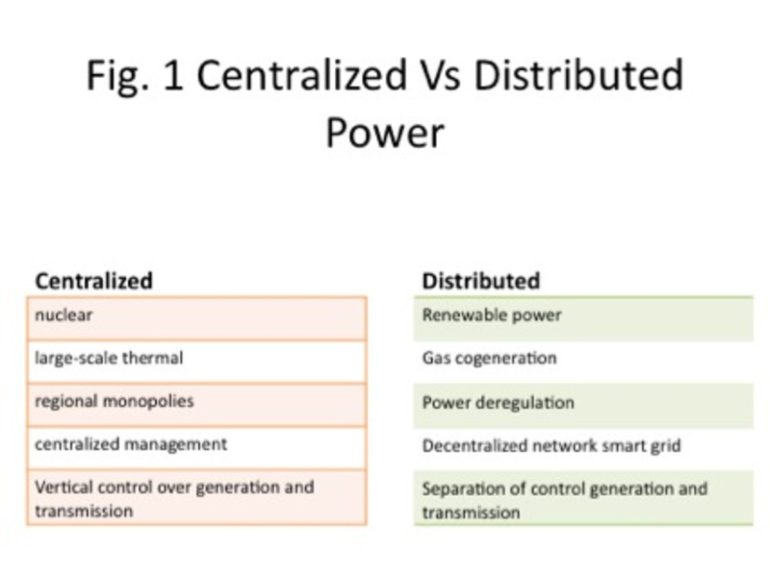 Fig. 1 Centralized Vs Distributed Power

| Centralized |
|---|
| nuclear |
| large-scale thermal |
| regional monopolies |
| centralized management |
| Vertical control over generation and transmission |

| Distributed |
|---|
| Renewable power |
| Gas cogeneration |
| Power deregulation |
| Decentralized network smart grid |
| Separation of control generation and transmission |